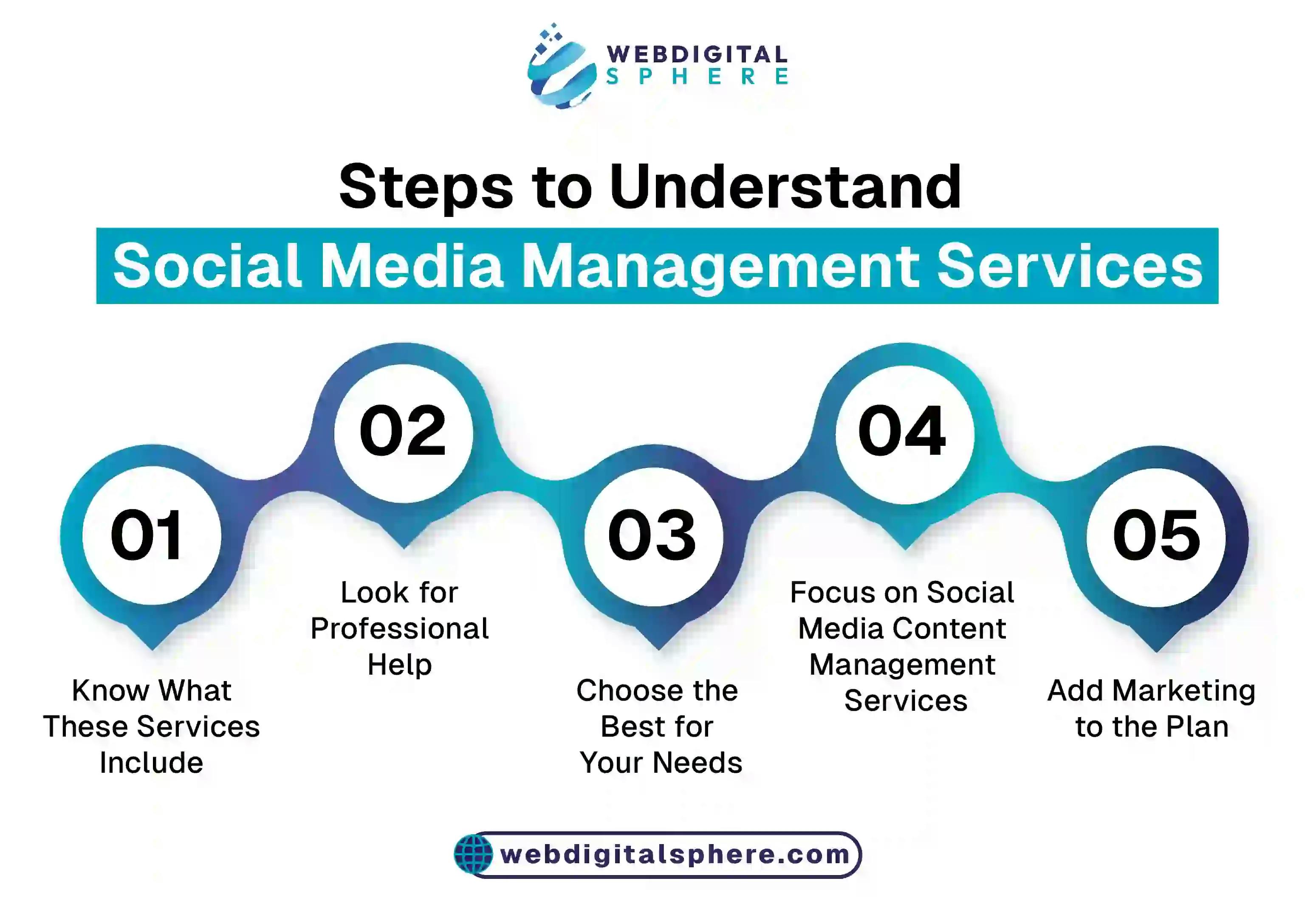 WEBDIGITAL
SPHERE

Steps to Understand
Social Media Management Services

01
Know What These Services Include

02
Look for Professional Help

03
Choose the Best for Your Needs

04
Focus on Social Media Content Management Services

05
Add Marketing to the Plan

webdigitalsphere.com